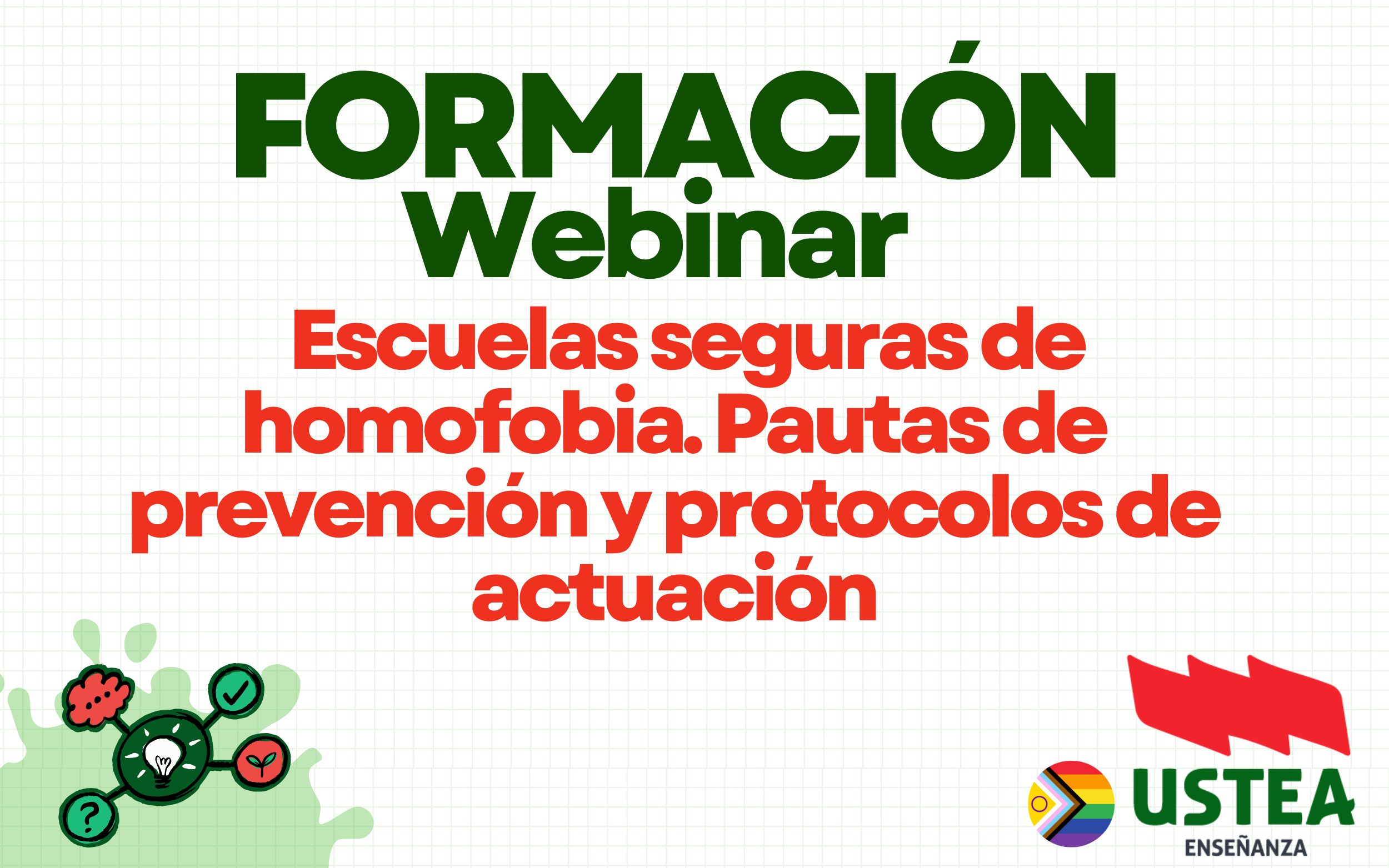 FORMACIÓN
Webinar

Escuelas seguras de homofobia. Pautas de prevención y protocolos de actuación

?

USTEA
ENSEÑANZA